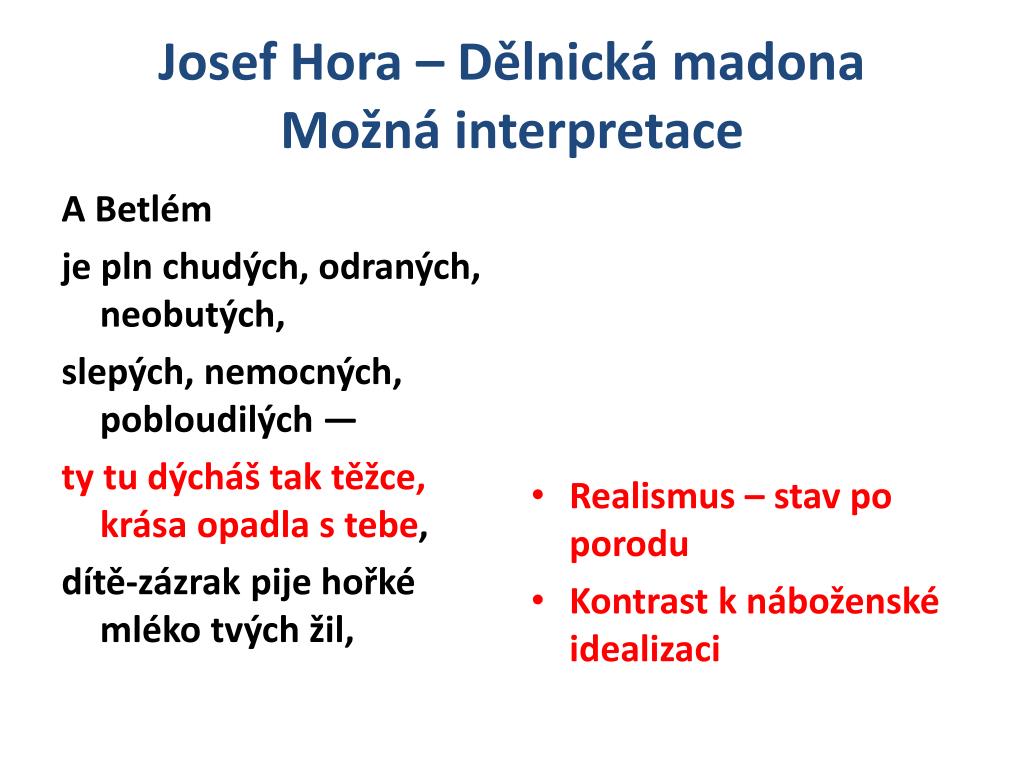 Josef Hora – Dělnická madona
Možná interpretace

A Betlém

je pln chudých, odraných, neobutých,

slepých, nemocných, pobloudilých —

ty tu dýcháš tak těžce, krása opadla s tebe,

dítě-zázrak pije hořké mléko tvých žil,

• Realismus – stav po porodu
• Kontrast k náboženské idealizaci